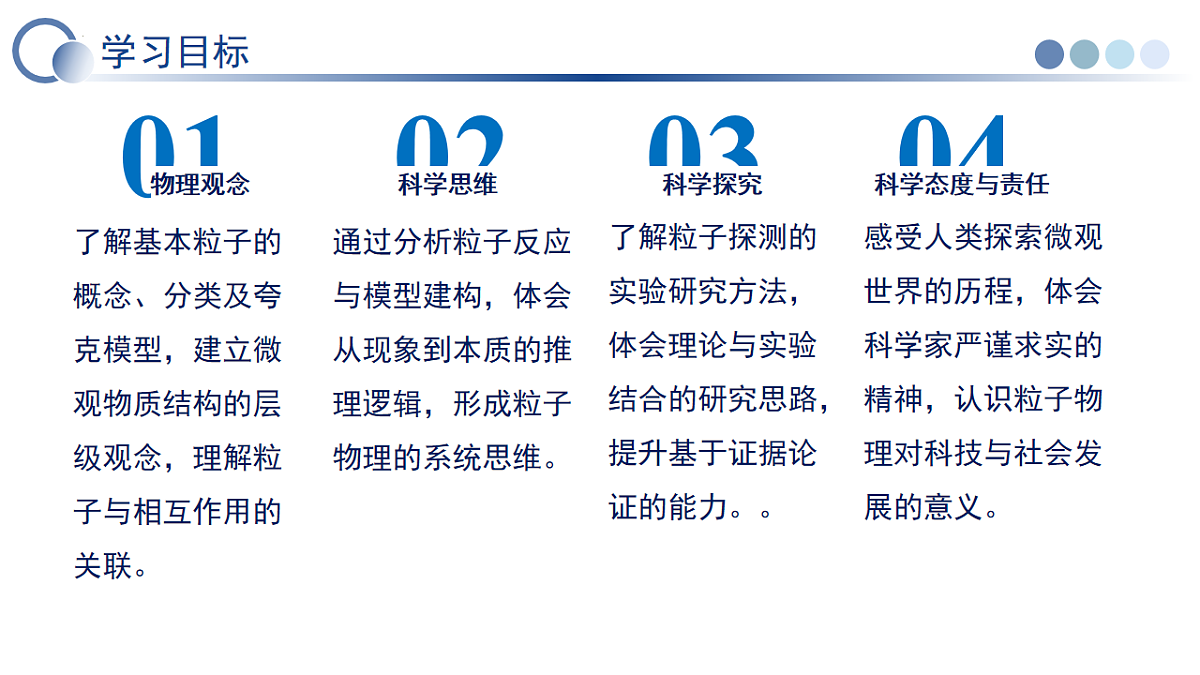 学习目标

01
物理观念
了解基本粒子的概念、分类及夸克模型，建立微观物质结构的层级观念，理解粒子与相互作用的关联。

02
科学思维
通过分析粒子反应与模型建构，体会从现象到本质的推理逻辑，形成粒子物理的系统思维。

03
科学探究
了解粒子探测的实验研究方法，体会理论与实验结合的研究思路，提升基于证据论证的能力。。

04
科学态度与责任
感受人类探索微观世界的历程，体会科学家严谨求实的精神，认识粒子物理对科技与社会发展的意义。